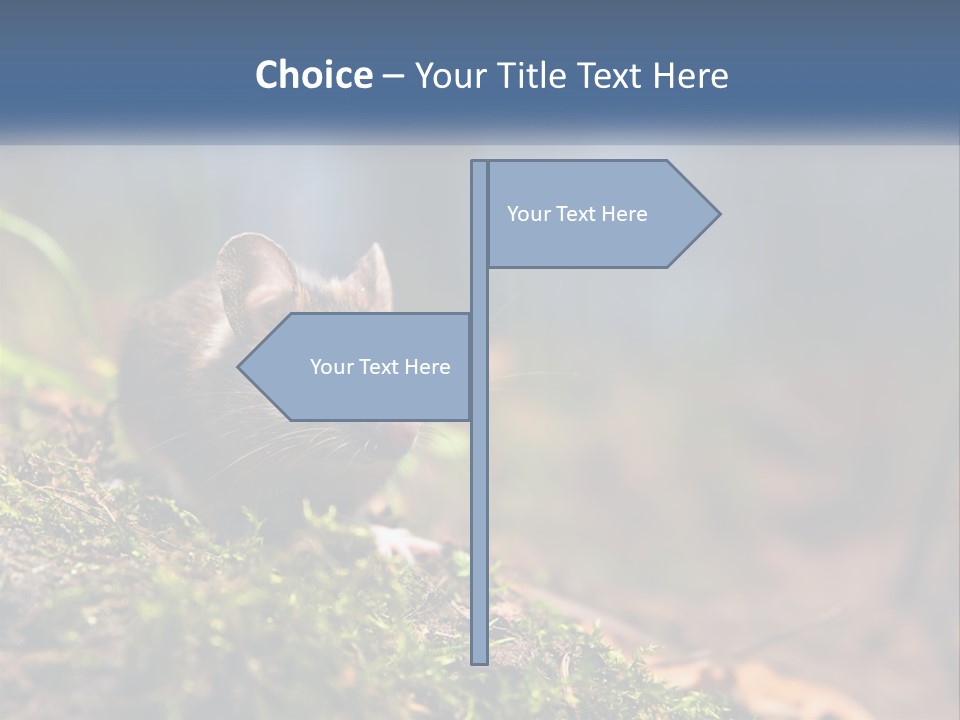 Choice – Your Title Text Here

Your Text Here

Your Text Here